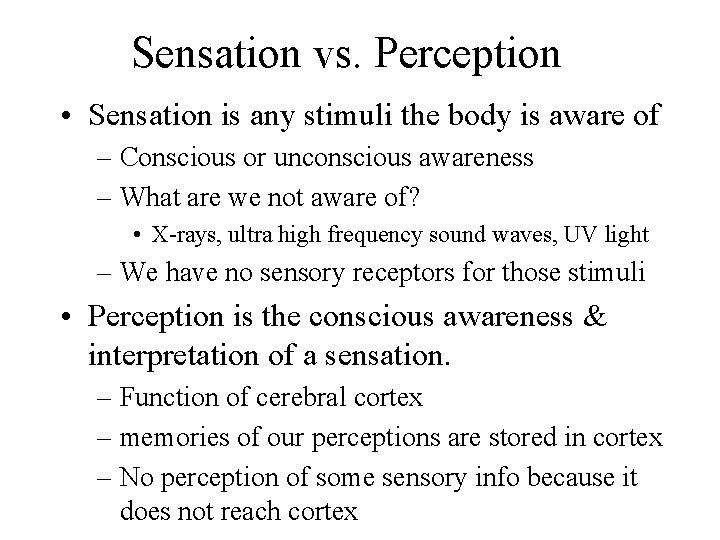 Sensation vs. Perception

• Sensation is any stimuli the body is aware of
– Conscious or unconscious awareness
– What are we not aware of?
• X-rays, ultra high frequency sound waves, UV light
– We have no sensory receptors for those stimuli

• Perception is the conscious awareness & interpretation of a sensation.
– Function of cerebral cortex
– memories of our perceptions are stored in cortex
– No perception of some sensory info because it does not reach cortex